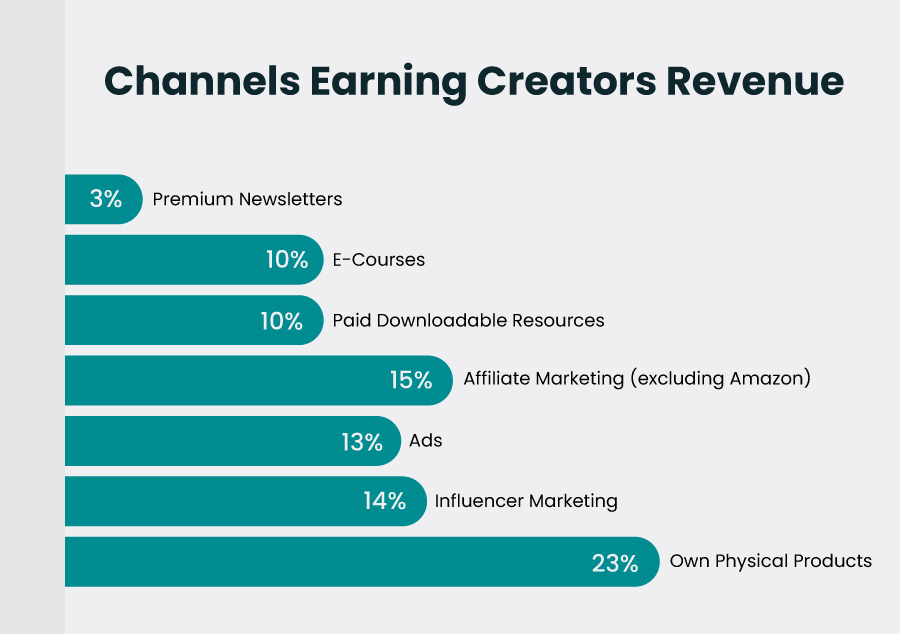 Channels Earning Creators Revenue

3% Premium Newsletters

10% E-Courses

10% Paid Downloadable Resources

15% Affiliate Marketing (excluding Amazon)

13% Ads

14% Influencer Marketing

23% Own Physical Products